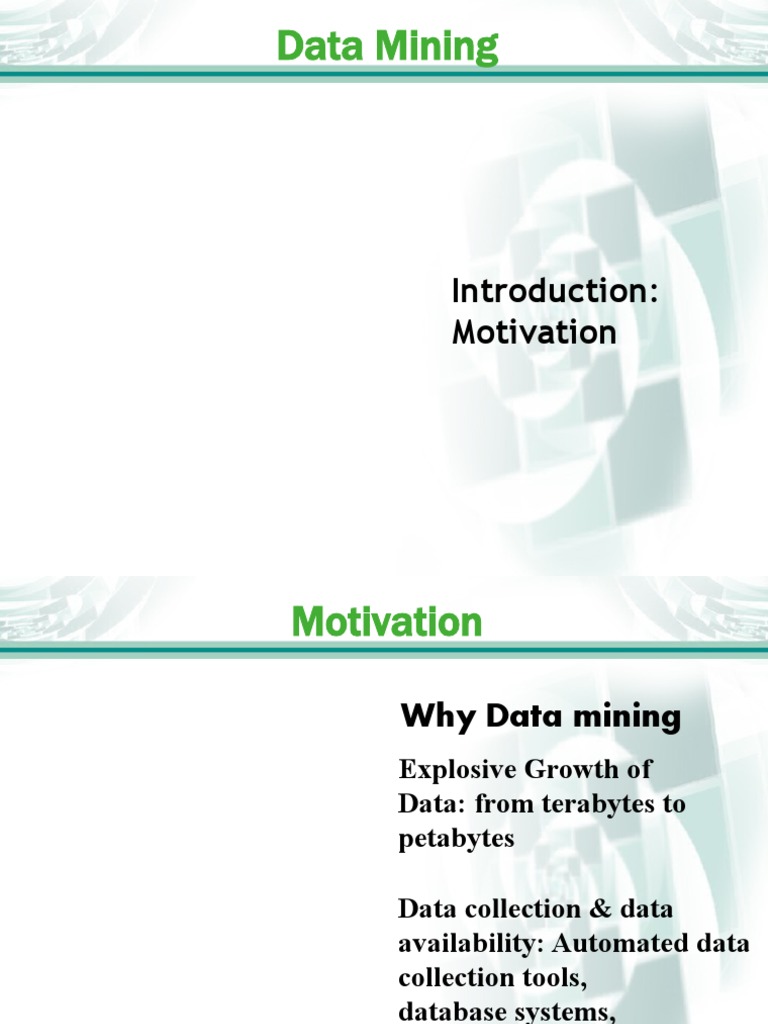 Data Mining

Introduction:
Motivation

Motivation

Why Data mining

Explosive Growth of Data: from terabytes to petabytes

Data collection & data availability: Automated data collection tools, database systems,